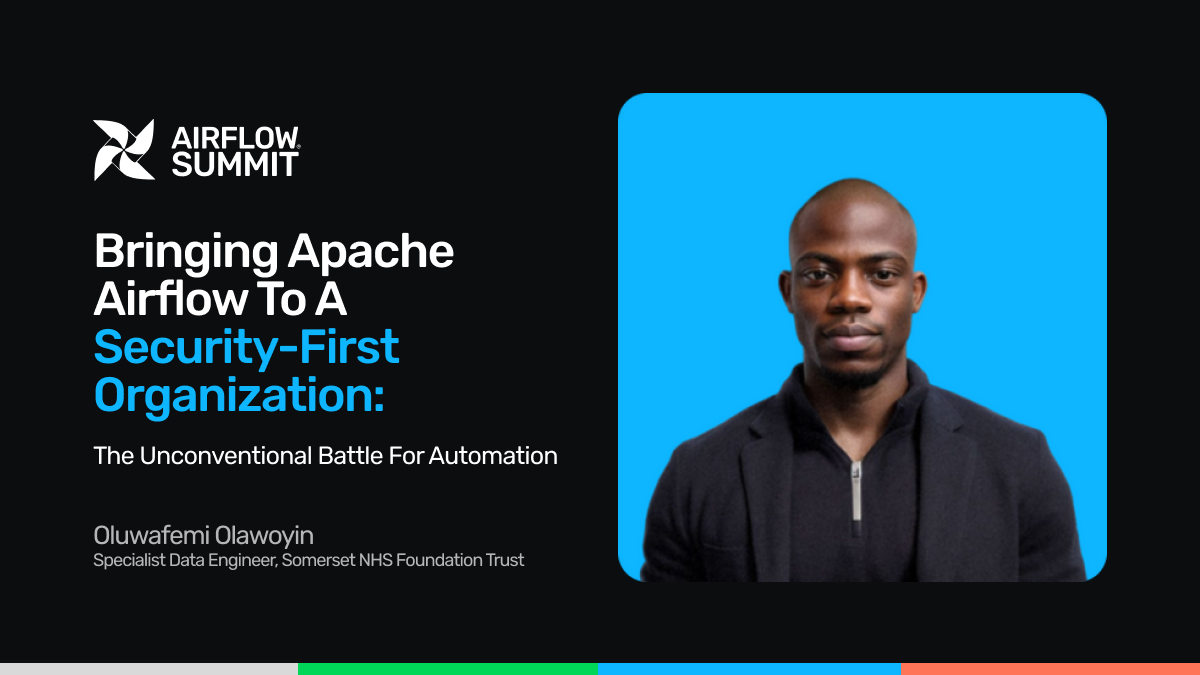 AIRFLOW® SUMMIT

Bringing Apache Airflow To A Security-First Organization:

The Unconventional Battle For Automation

Oluwafemi Olawoyin
Specialist Data Engineer, Somerset NHS Foundation Trust